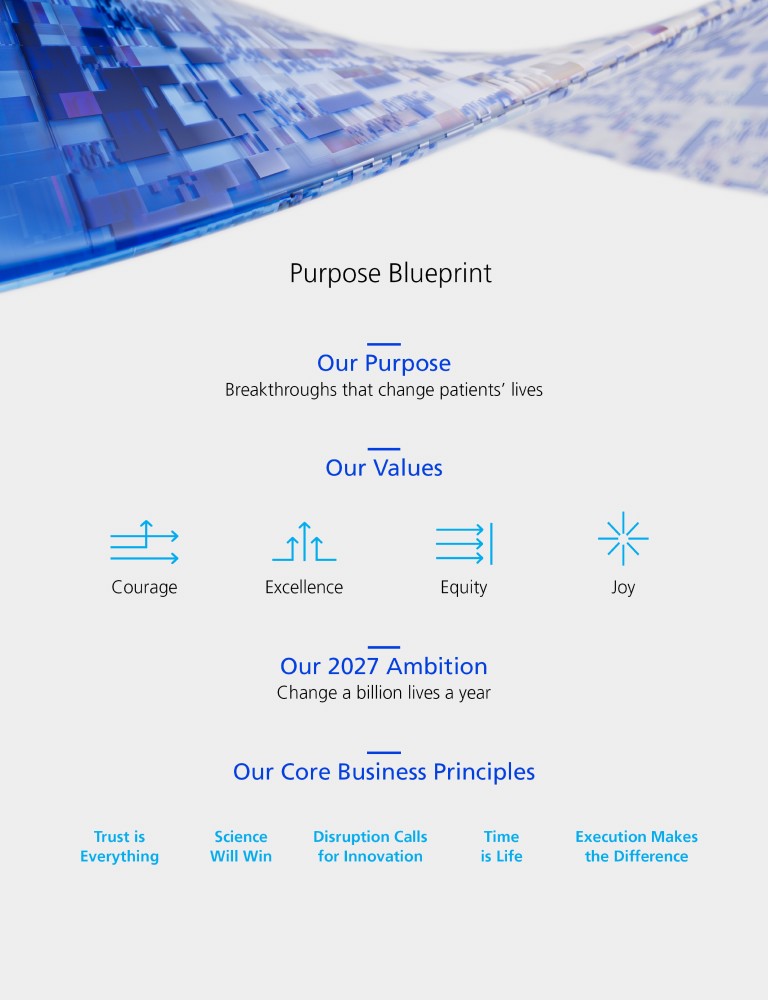 Purpose Blueprint

Our Purpose
Breakthroughs that change patients' lives

Our Values

Courage

Excellence

Equity

Joy

Our 2027 Ambition
Change a billion lives a year

Our Core Business Principles

Trust is Everything

Science Will Win

Disruption Calls for Innovation

Time is Life

Execution Makes the Difference